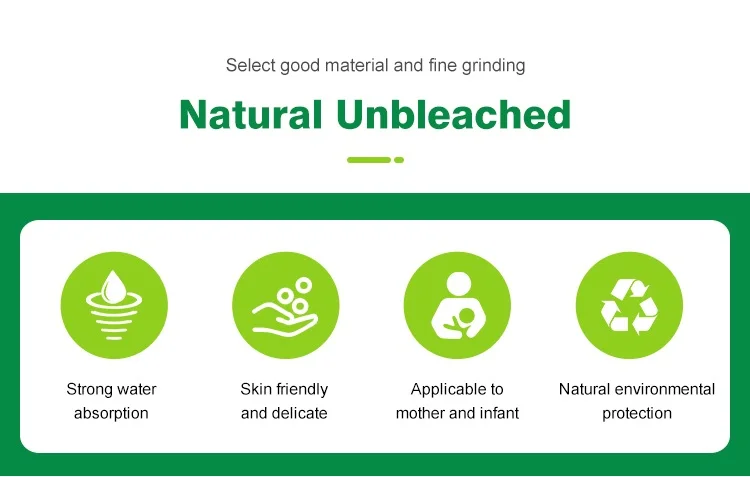 Select good material and fine grinding

Natural Unbleached

Strong water absorption

Skin friendly and delicate

Applicable to mother and infant

Natural environmental protection